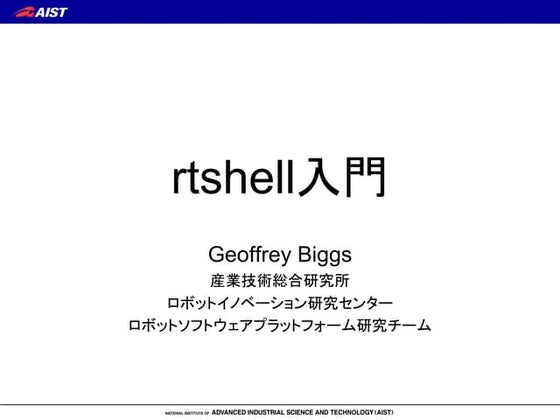 AIST

rtshell入門

Geoffrey Biggs
産業技術総合研究所
ロボットイノベーション研究センター
ロボットソフトウェアプラットフォーム研究チーム

NATIONAL INSTITUTE OF ADVANCED INDUSTRIAL SCIENCE AND TECHNOLOGY (AIST)